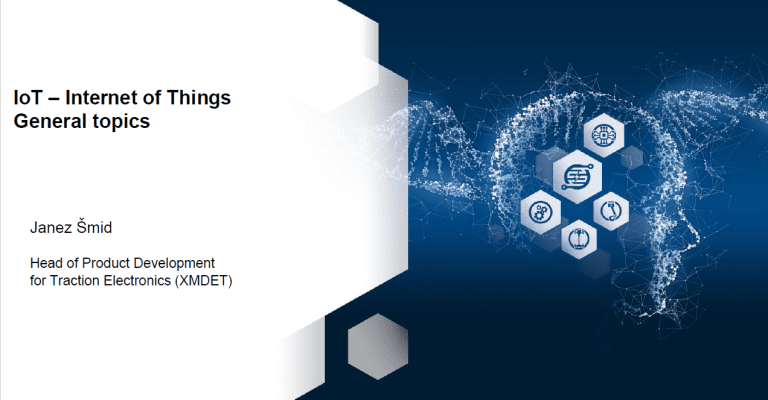 IoT – Internet of Things
General topics

Janez Šmid

Head of Product Development
for Traction Electronics (XMDET)